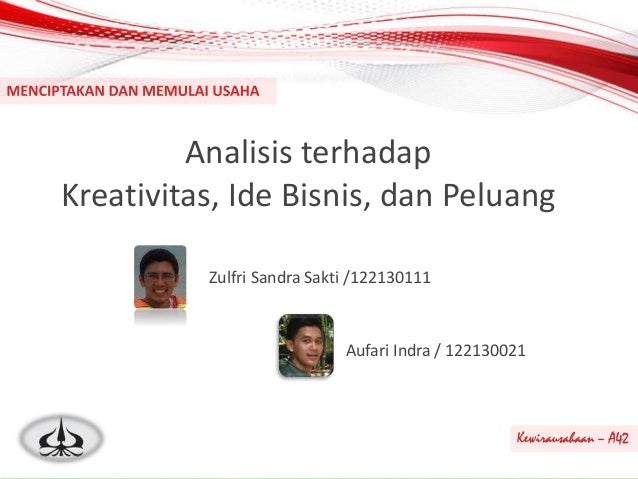 MENCIPTAKAN DAN MEMULAI USAHA

Analisis terhadap
Kreativitas, Ide Bisnis, dan Peluang

Zulfri Sandra Sakti /122130111

Aufari Indra / 122130021

Kewirausahaan – A42